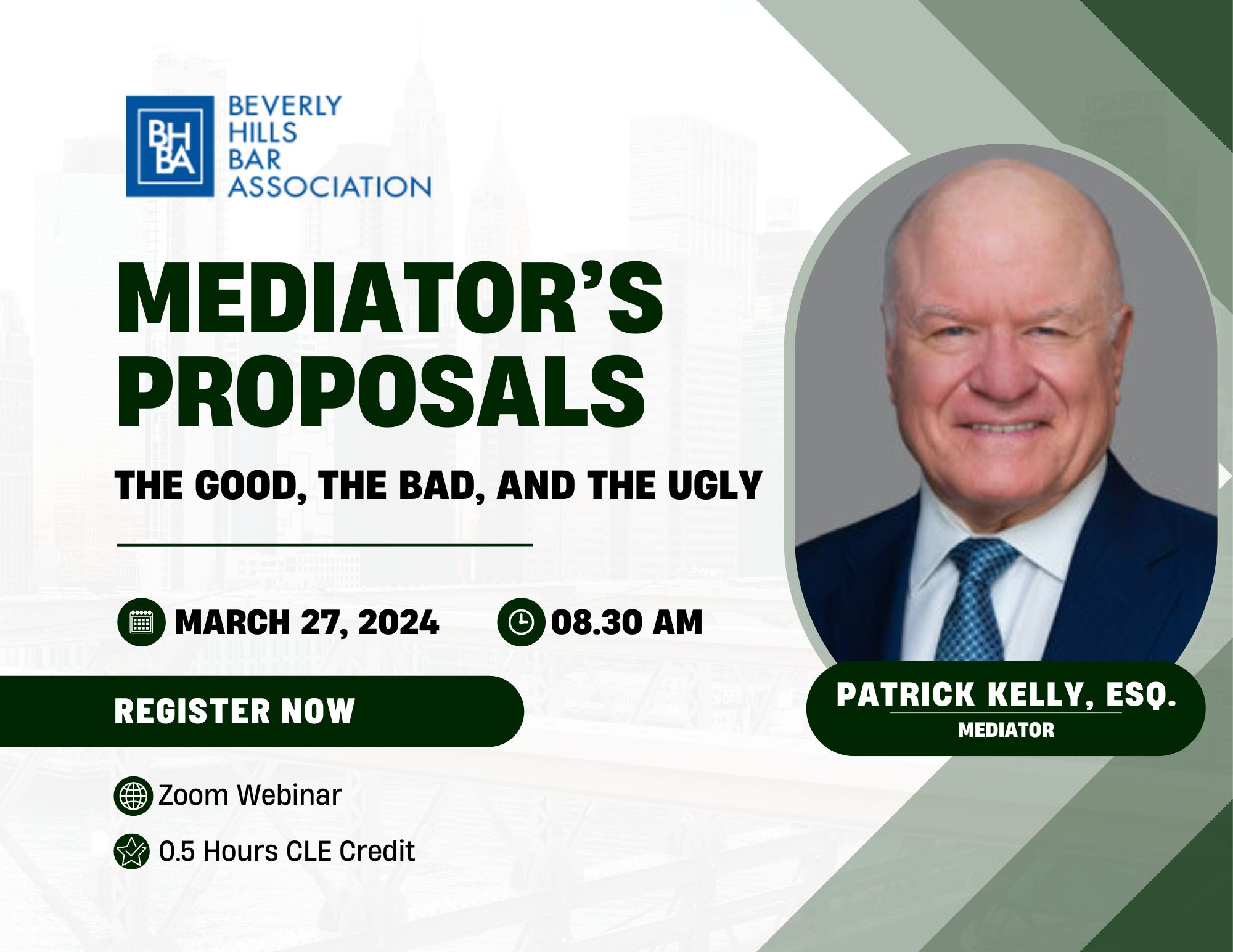 BH
BA
BEVERLY HILLS BAR ASSOCIATION

MEDIATOR'S PROPOSALS

THE GOOD, THE BAD, AND THE UGLY

MARCH 27, 2024

08.30 AM

REGISTER NOW

Zoom Webinar

0.5 Hours CLE Credit

PATRICK KELLY, ESQ.
MEDIATOR